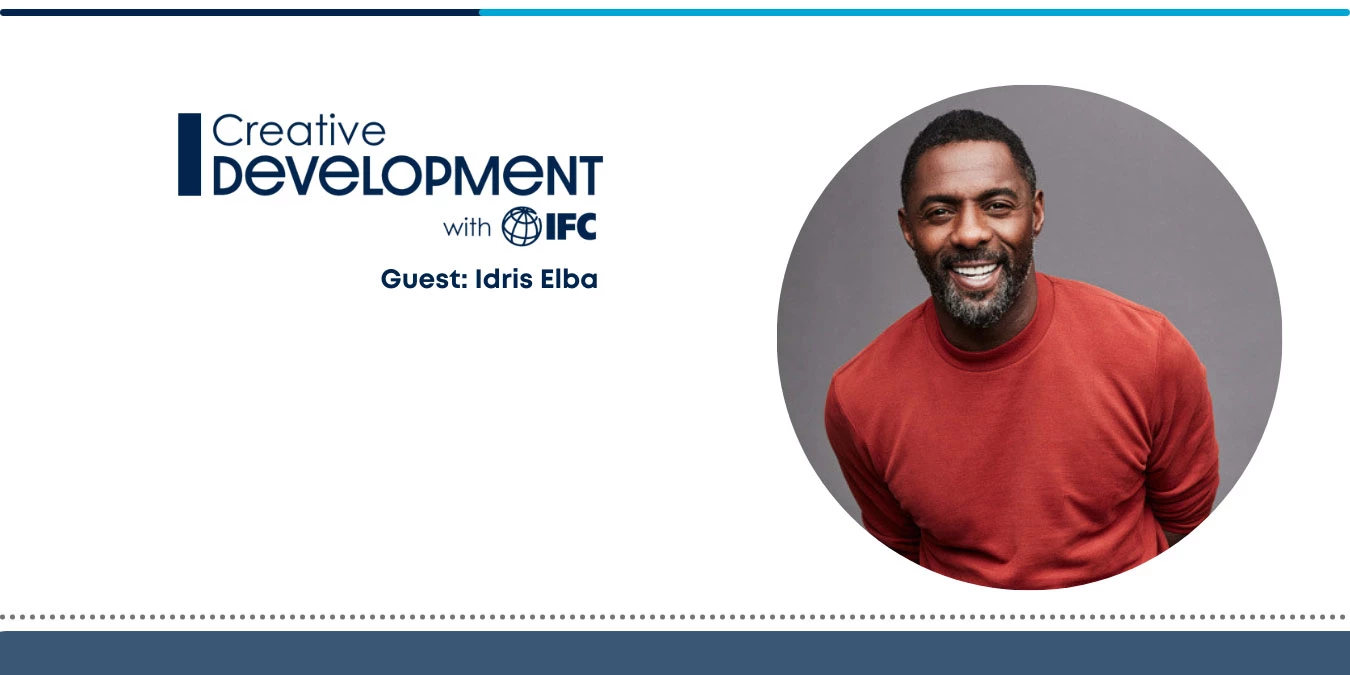 Creative
DEVELOPMENT
with IFC

Guest: Idris Elba